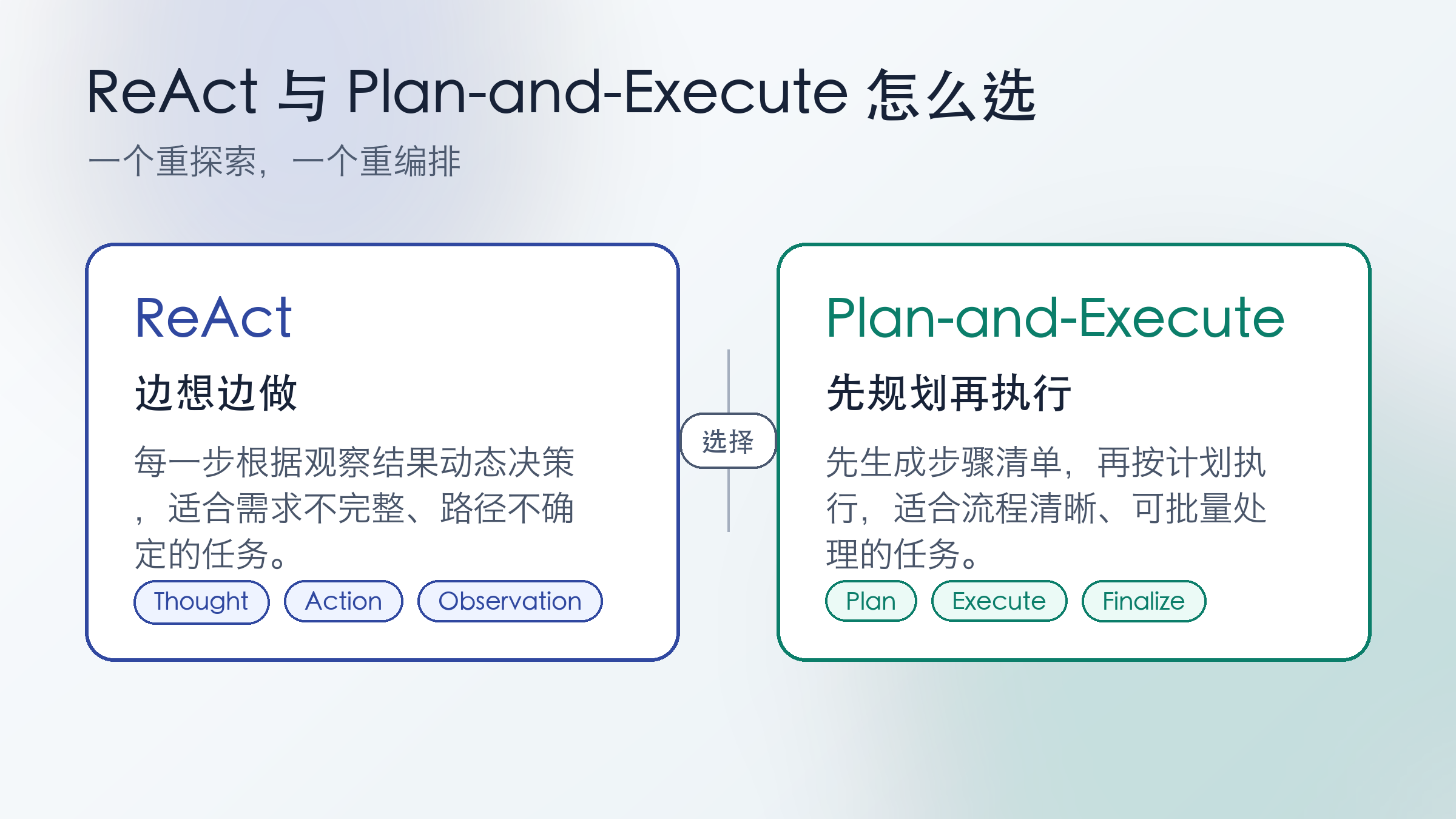 ReAct 与 Plan-and-Execute 怎么选

一个重探索，一个重编排

ReAct

边想边做

每一步根据观察结果动态决策，适合需求不完整、路径不确定的任务。

Thought Action Observation

选择

Plan-and-Execute

先规划再执行

先生成步骤清单，再按计划执行，适合流程清晰、可批量处理的任务。

Plan Execute Finalize